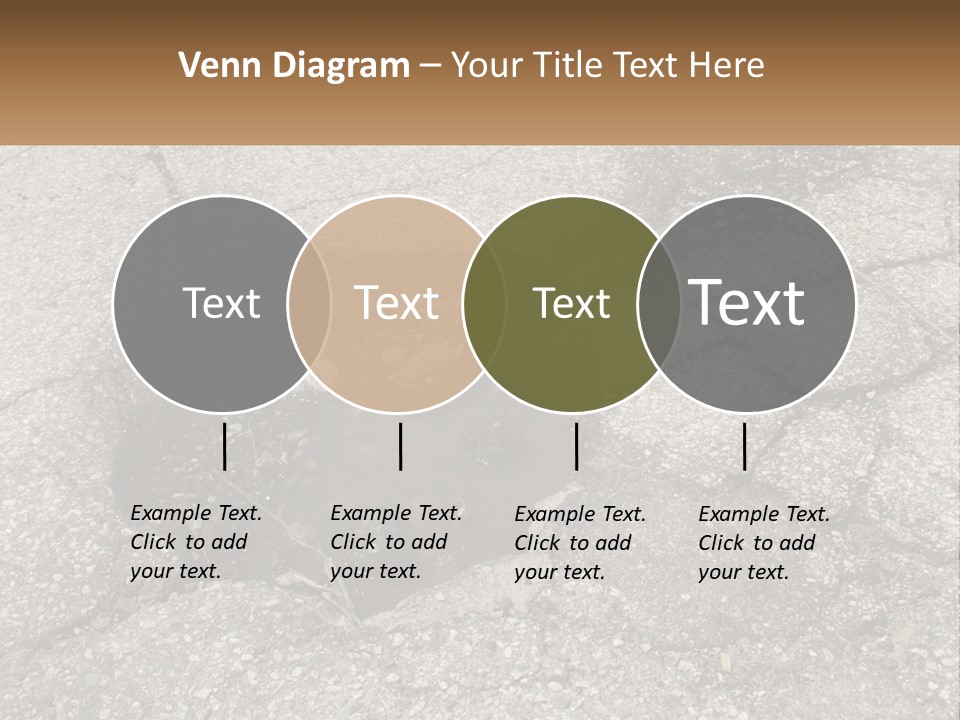 Venn Diagram – Your Title Text Here

Text

Text

Text

Text

Example Text. Click to add your text.

Example Text. Click to add your text.

Example Text. Click to add your text.

Example Text. Click to add your text.